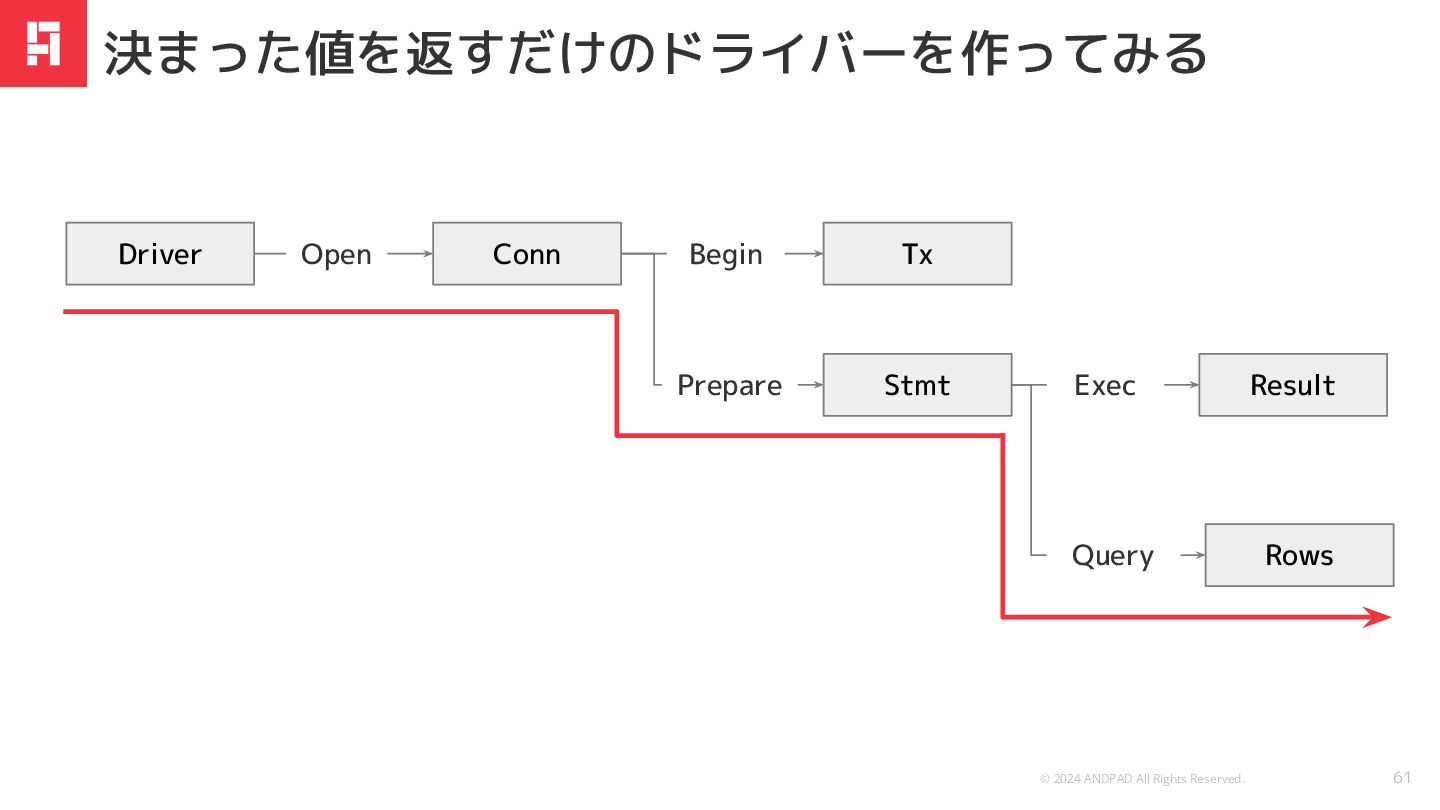 決まった値を返すだけのドライバーを作ってみる

Driver Open Conn Begin Tx

Prepare Stmt Exec Result

Query Rows

© 2024 ANDPAD All Rights Reserved.

61